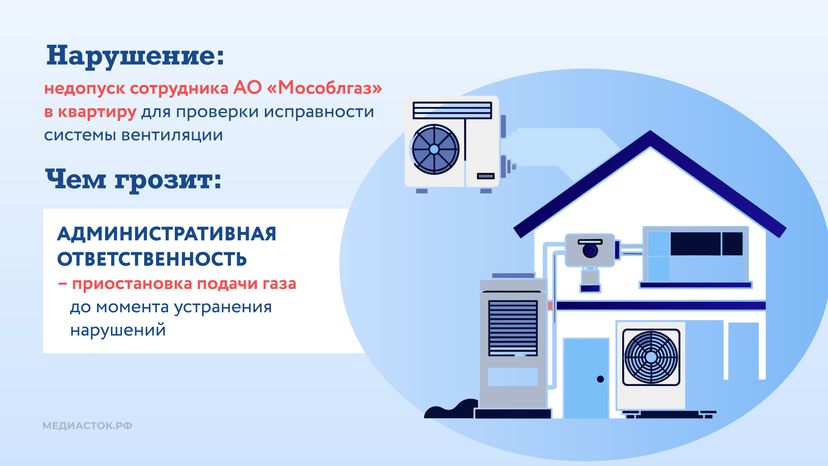 Нарушение:

недопуск сотрудника АО «Мособлгаз» в квартиру для проверки исправности системы вентиляции

Чем грозит:

АДМИНИСТРАТИВНАЯ ОТВЕТСТВЕННОСТЬ

– приостановка подачи газа до момента устранения нарушений

МЕДИАСТОК.РФ